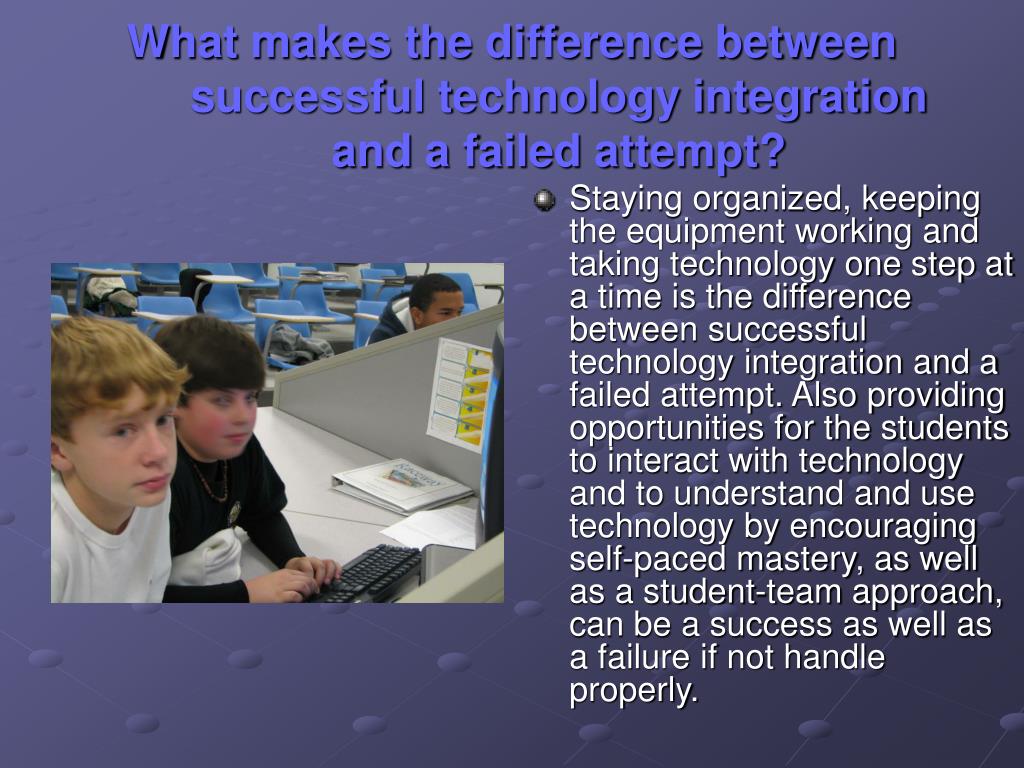 What makes the difference between successful technology integration and a failed attempt?

Staying organized, keeping the equipment working and taking technology one step at a time is the difference between successful technology integration and a failed attempt. Also providing opportunities for the students to interact with technology and to understand and use technology by encouraging self-paced mastery, as well as a student-team approach, can be a success as well as a failure if not handle properly.